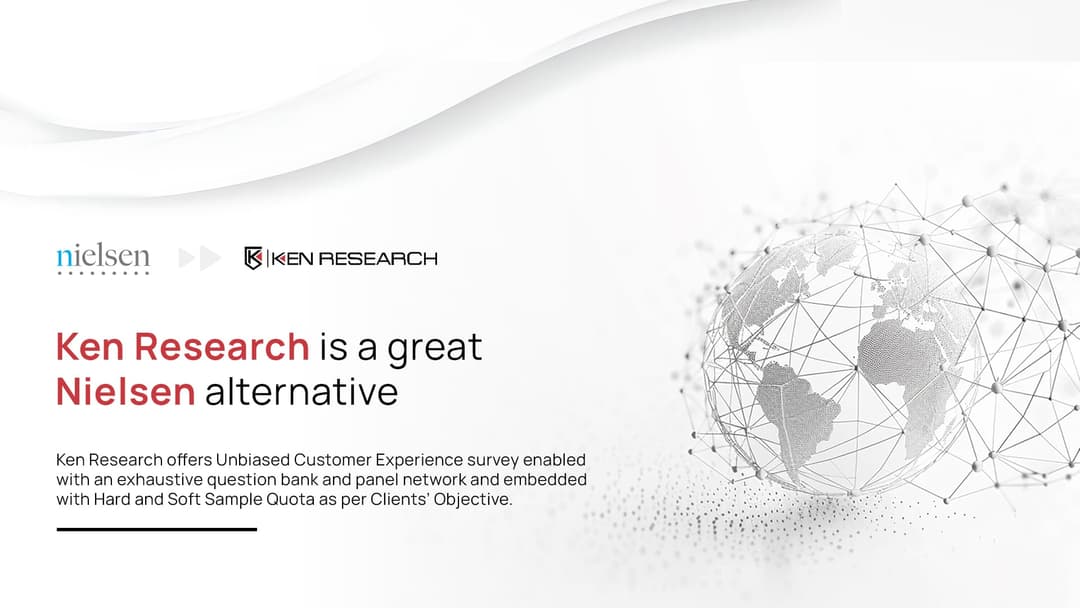 nielsen

KEN RESEARCH

Ken Research is a great Nielsen alternative

Ken Research offers Unbiased Customer Experience survey enabled with an exhaustive question bank and panel network and embedded with Hard and Soft Sample Quota as per Clients' Objective.